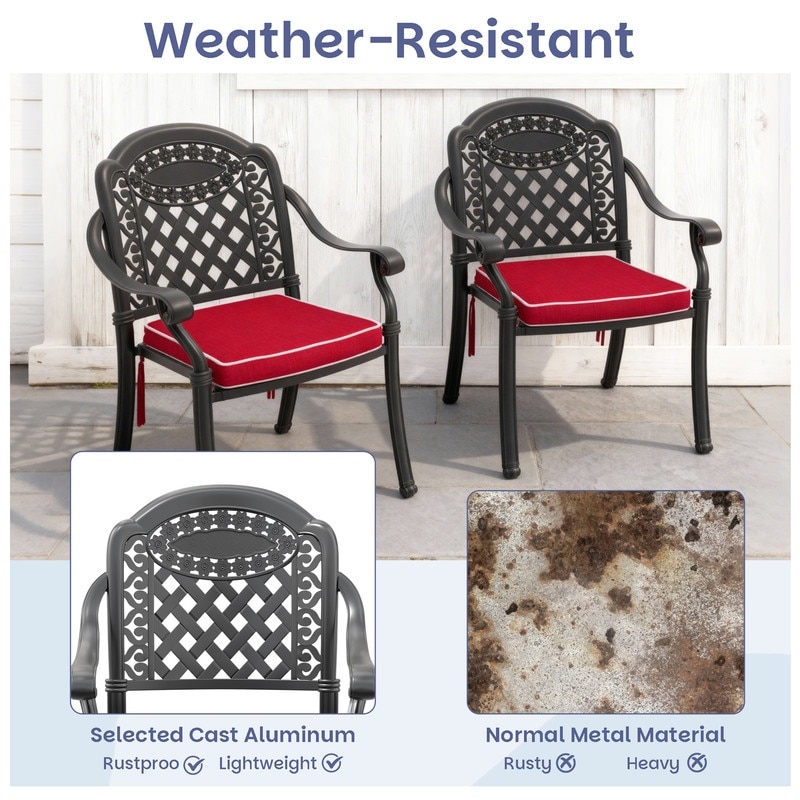 Weather-Resistant

Selected Cast Aluminum

Rustproo Lightweight

Normal Metal Material

Rusty Heavy